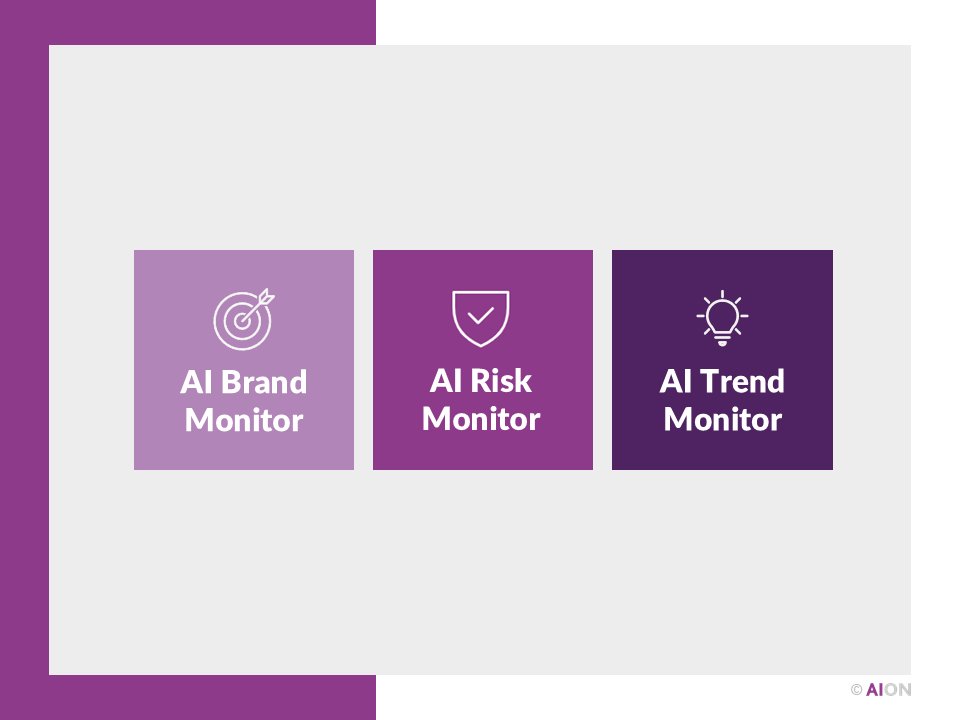 AI Brand Monitor

AI Risk Monitor

AI Trend Monitor

© AION